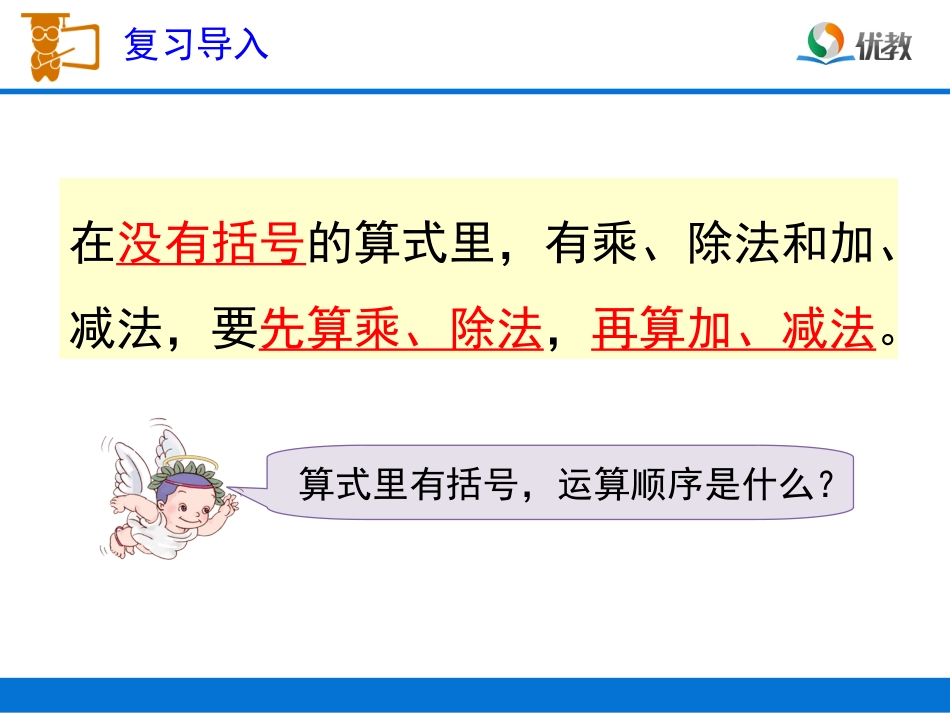 复习导入

优教

在没有括号的算式里，有乘、除法和加、减法，要先算乘、除法，再算加、减法。

算式里有括号，运算顺序是什么？